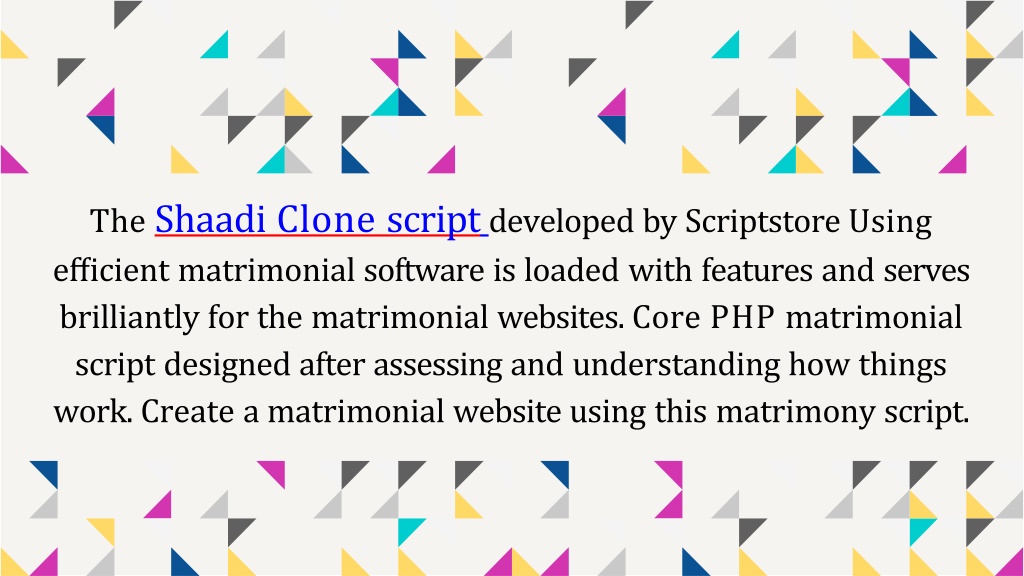 The Shaadi Clone script developed by Scriptstore Using efficient matrimonial software is loaded with features and serves brilliantly for the matrimonial websites. Core PHP matrimonial script designed after assessing and understanding how things work. Create a matrimonial website using this matrimony script.